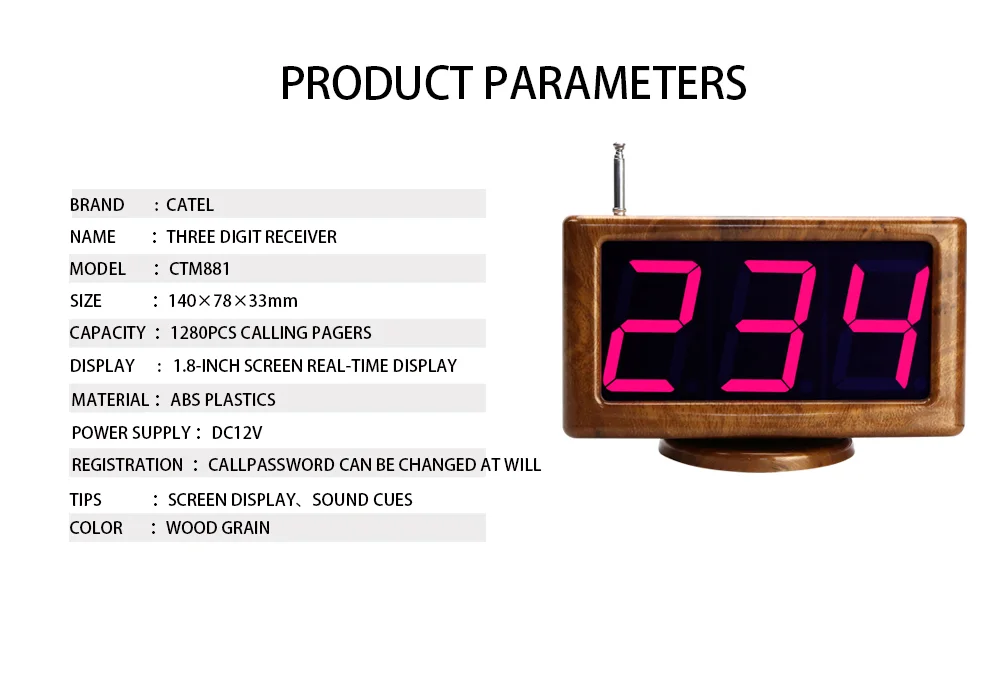 PRODUCT PARAMETERS

BRAND : CATEL
NAME : THREE DIGIT RECEIVER
MODEL : CTM881
SIZE : 140×78×33mm
CAPACITY : 1280PCS CALLING PAGERS
DISPLAY : 1.8-INCH SCREEN REAL-TIME DISPLAY
MATERIAL : ABS PLASTICS
POWER SUPPLY : DC12V
REGISTRATION : CALLPASSWORD CAN BE CHANGED AT WILL
TIPS : SCREEN DISPLAY、SOUND CUES
COLOR : WOOD GRAIN

234